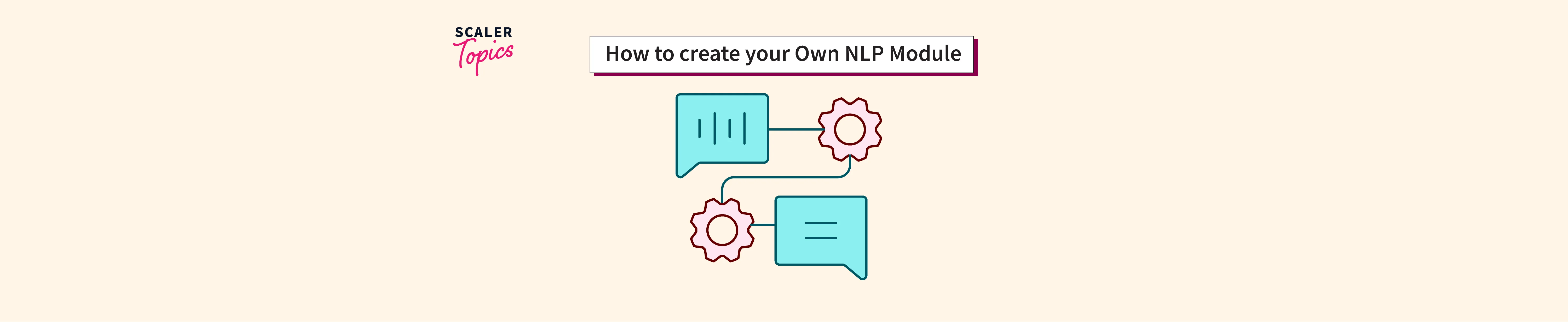 SCALER
Topics

How to create your Own NLP Module